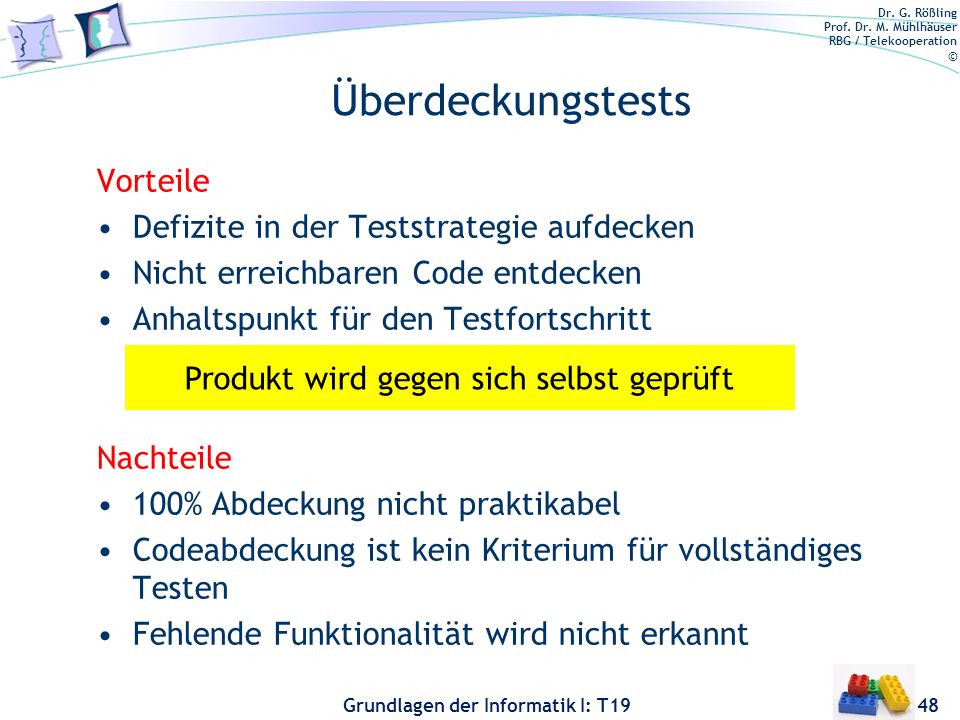 Dr. G. Rößling
Prof. Dr. M. Mühlhäuser
RBG / Telekooperation
©

Überdeckungstests

Vorteile
• Defizite in der Teststrategie aufdecken
• Nicht erreichbaren Code entdecken
• Anhaltspunkt für den Testfortschritt

Produkt wird gegen sich selbst geprüft

Nachteile
• 100% Abdeckung nicht praktikabel
• Codeabdeckung ist kein Kriterium für vollständiges Testen
• Fehlende Funktionalität wird nicht erkannt

Grundlagen der Informatik I: T19

48